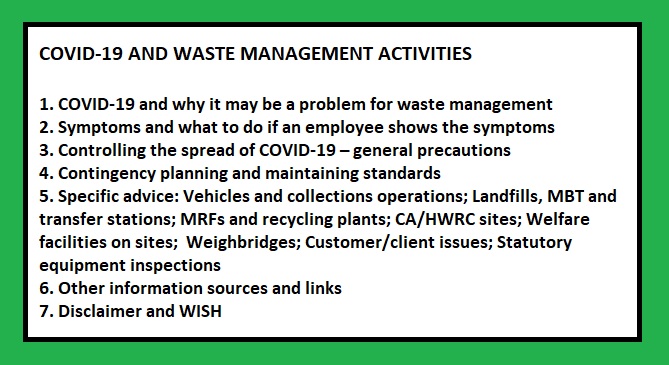 COVID-19 AND WASTE MANAGEMENT ACTIVITIES

1. COVID-19 and why it may be a problem for waste management
2. Symptoms and what to do if an employee shows the symptoms
3. Controlling the spread of COVID-19 – general precautions
4. Contingency planning and maintaining standards
5. Specific advice: Vehicles and collections operations; Landfills, MBT and transfer stations; MRFs and recycling plants; CA/HWRC sites; Welfare facilities on sites; Weighbridges; Customer/client issues; Statutory equipment inspections
6. Other information sources and links
7. Disclaimer and WISH